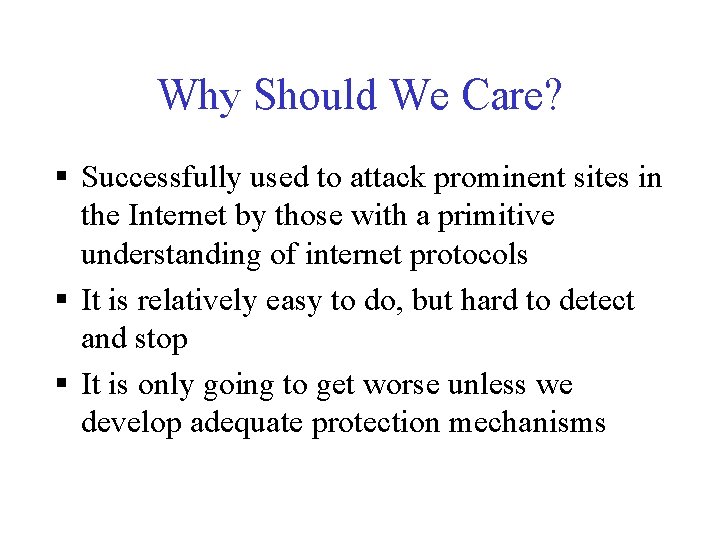 Why Should We Care?

▪ Successfully used to attack prominent sites in the Internet by those with a primitive understanding of internet protocols

▪ It is relatively easy to do, but hard to detect and stop

▪ It is only going to get worse unless we develop adequate protection mechanisms